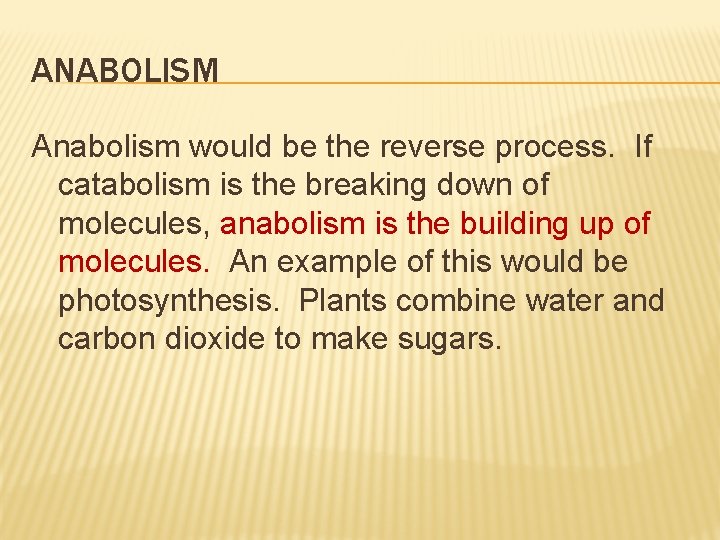 ANABOLISM

Anabolism would be the reverse process. If catabolism is the breaking down of molecules, anabolism is the building up of molecules. An example of this would be photosynthesis. Plants combine water and carbon dioxide to make sugars.